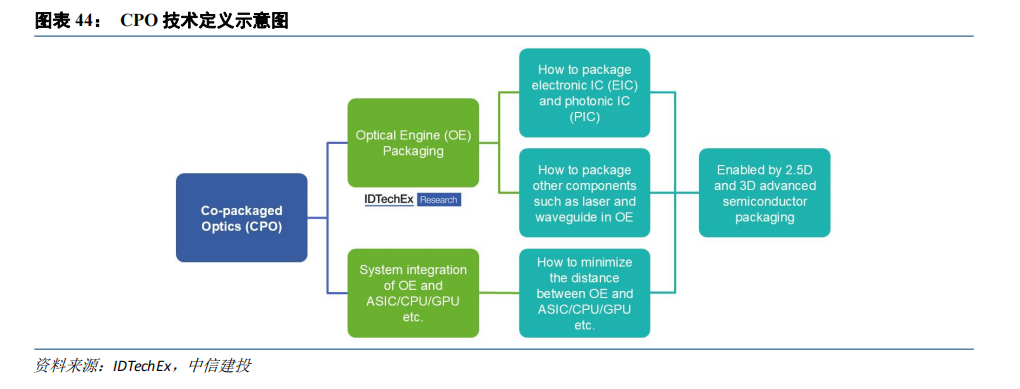 图表 44： CPO 技术定义示意图

Co-packaged Optics (CPO)

Optical Engine (OE) Packaging

IDTechEx Research

System integration of OE and ASIC/CPU/GPU etc.

How to package electronic IC (EIC) and photonic IC (PIC)

How to package other components such as laser and waveguide in OE

How to minimize the distance between OE and ASIC/CPU/GPU etc.

Enabled by 2.5D and 3D advanced semiconductor packaging

资料来源：IDTechEx，中信建投